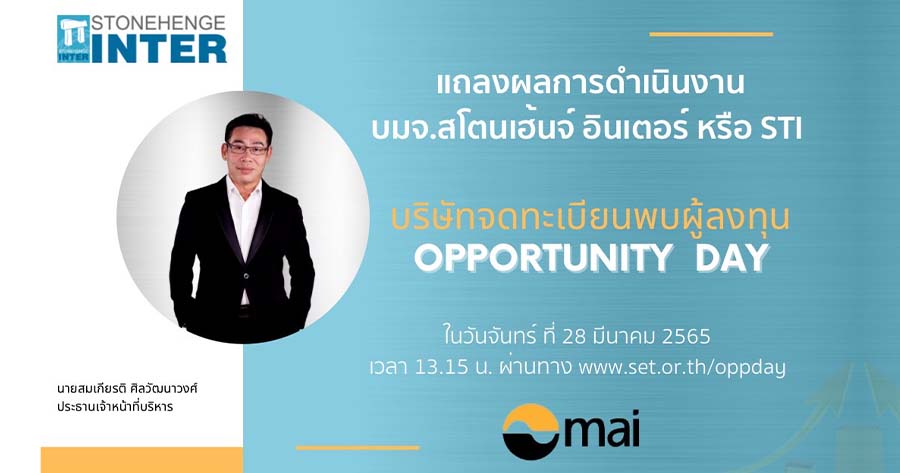 STONEHENGE INTER

แถลงผลการดำเนินงาน บมจ.สโตนเฮ้นจ์ อินเตอร์ หรือ STI

บริษัทจดทะเบียนพบผู้ลงทุน OPPORTUNITY DAY

ในวันจันทร์ ที่ 28 มีนาคม 2565 เวลา 13.15 น. ผ่านทาง www.set.or.th/oppday

นายสมเกียรติ ศิลวัฒนาวงศ์
ประธานเจ้าหน้าที่บริหาร

mai